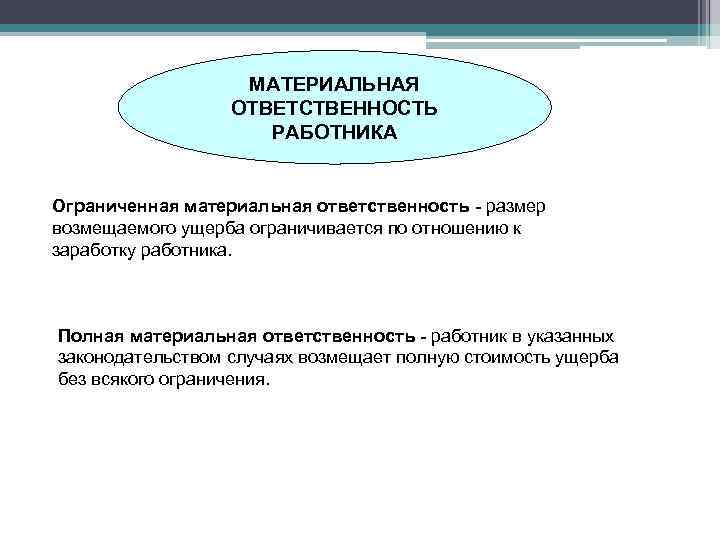 МАТЕРИАЛЬНАЯ ОТВЕТСТВЕННОСТЬ РАБОТНИКА

Ограниченная материальная ответственность - размер возмещаемого ущерба ограничивается по отношению к заработку работника.

Полная материальная ответственность - работник в указанных законодательством случаях возмещает полную стоимость ущерба без всякого ограничения.